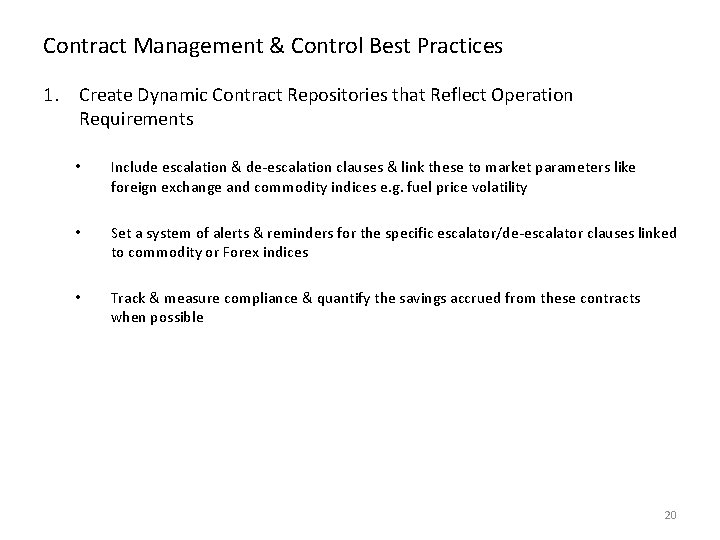 Contract Management & Control Best Practices

1. Create Dynamic Contract Repositories that Reflect Operation Requirements

• Include escalation & de-escalation clauses & link these to market parameters like foreign exchange and commodity indices e.g. fuel price volatility

• Set a system of alerts & reminders for the specific escalator/de-escalator clauses linked to commodity or Forex indices

• Track & measure compliance & quantify the savings accrued from these contracts when possible

20